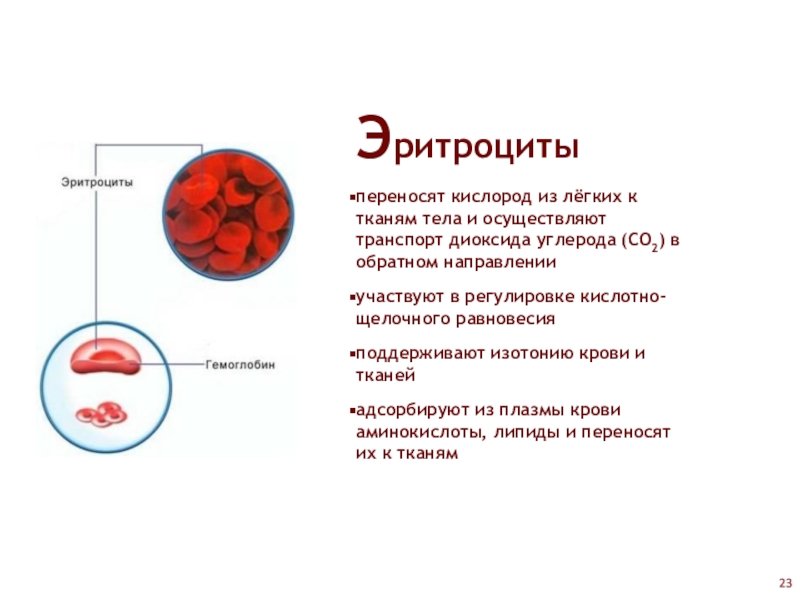 Эритроциты

Гемоглобин

Эритроциты

▪переносят кислород из лёгких к тканям тела и осуществляют транспорт диоксида углерода ($CO_2$) в обратном направлении

▪участвуют в регулировке кислотно-щелочного равновесия

▪поддерживают изотонию крови и тканей

▪адсорбируют из плазмы крови аминокислоты, липиды и переносят их к тканям

23